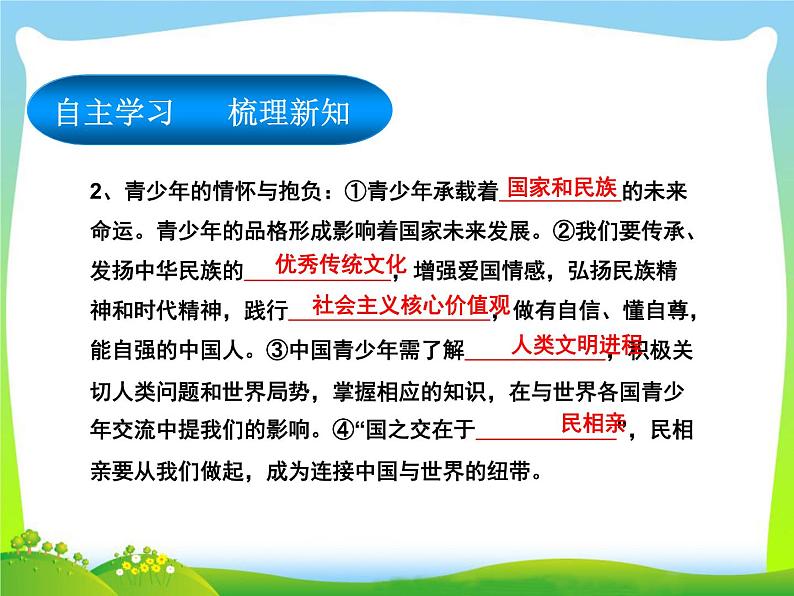 自主学习　梳理新知

2、青少年的情怀与抱负：①青少年承载着国家和民族的未来命运。青少年的品格形成影响着国家未来发展。②我们要传承、发扬中华民族的优秀传统文化，增强爱国情感，弘扬民族精神和时代精神，践行社会主义核心价值观，做有自信、懂自尊，能自强的中国人。③中国青少年需了解人类文明进程，积极关切人类问题和世界局势，掌握相应的知识，在与世界各国青少年交流中提我们的影响。④“国之交在于民相亲”，民相亲要从我们做起，成为连接中国与世界的纽带。